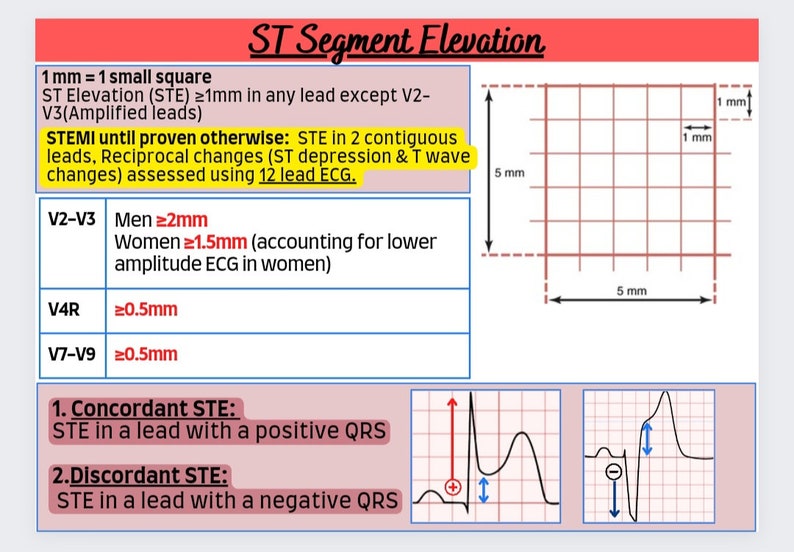 ST Segment Elevation

1 mm = 1 small square
ST Elevation (STE) ≥1mm in any lead except V2-V3(Amplified leads)

STEMI until proven otherwise: STE in 2 contiguous leads, Reciprocal changes (ST depression & T wave changes) assessed using 12 lead ECG.

| V2-V3 | Men ≥2mm Women ≥1.5mm (accounting for lower amplitude ECG in women) |
|---|---|
| V4R | ≥0.5mm |
| V7-V9 | ≥0.5mm |

1 mm
1 mm
5 mm
5 mm

1. Concordant STE:
STE in a lead with a positive QRS

2.Discordant STE:
STE in a lead with a negative QRS

+
−